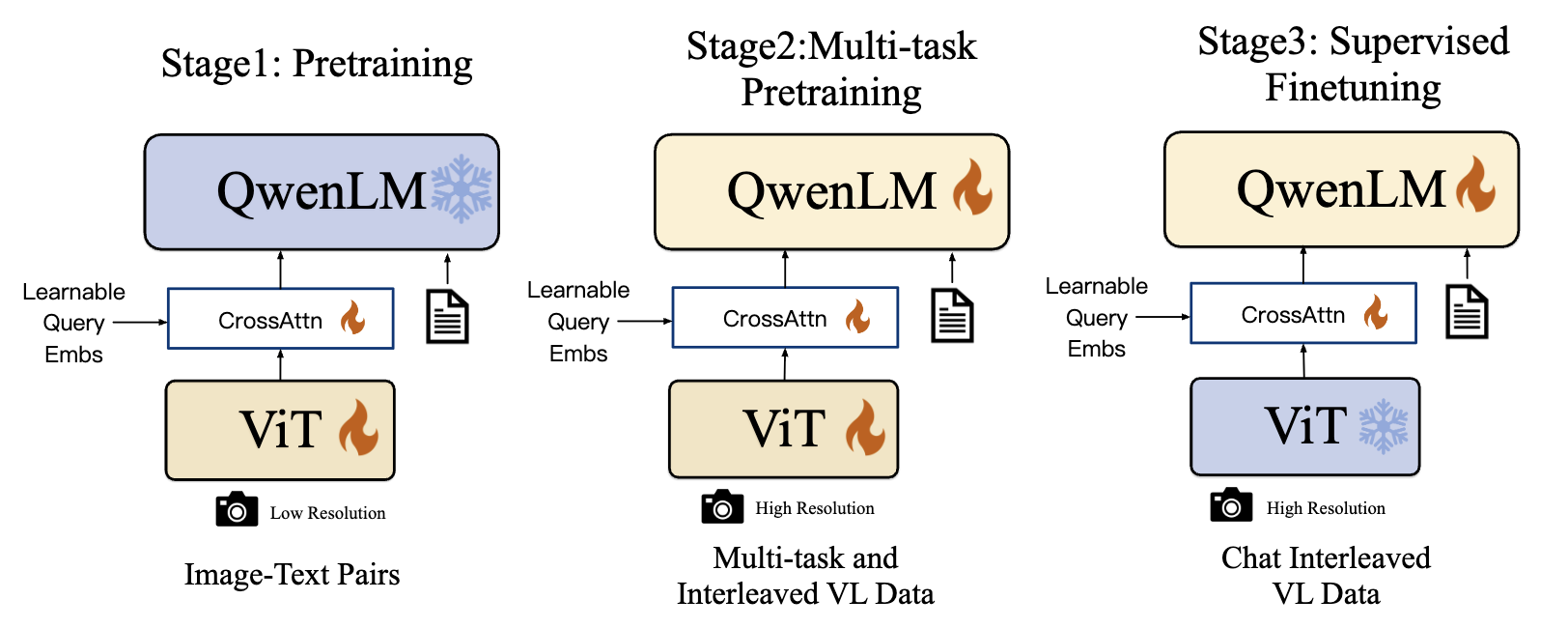 Stage1: Pretraining

QwenLM

Learnable Query Embs

CrossAttn

ViT

Low Resolution

Image-Text Pairs

Stage2:Multi-task Pretraining

QwenLM

Learnable Query Embs

CrossAttn

ViT

High Resolution

Multi-task and Interleaved VL Data

Stage3: Supervised Finetuning

QwenLM

Learnable Query Embs

CrossAttn

ViT

High Resolution

Chat Interleaved VL Data